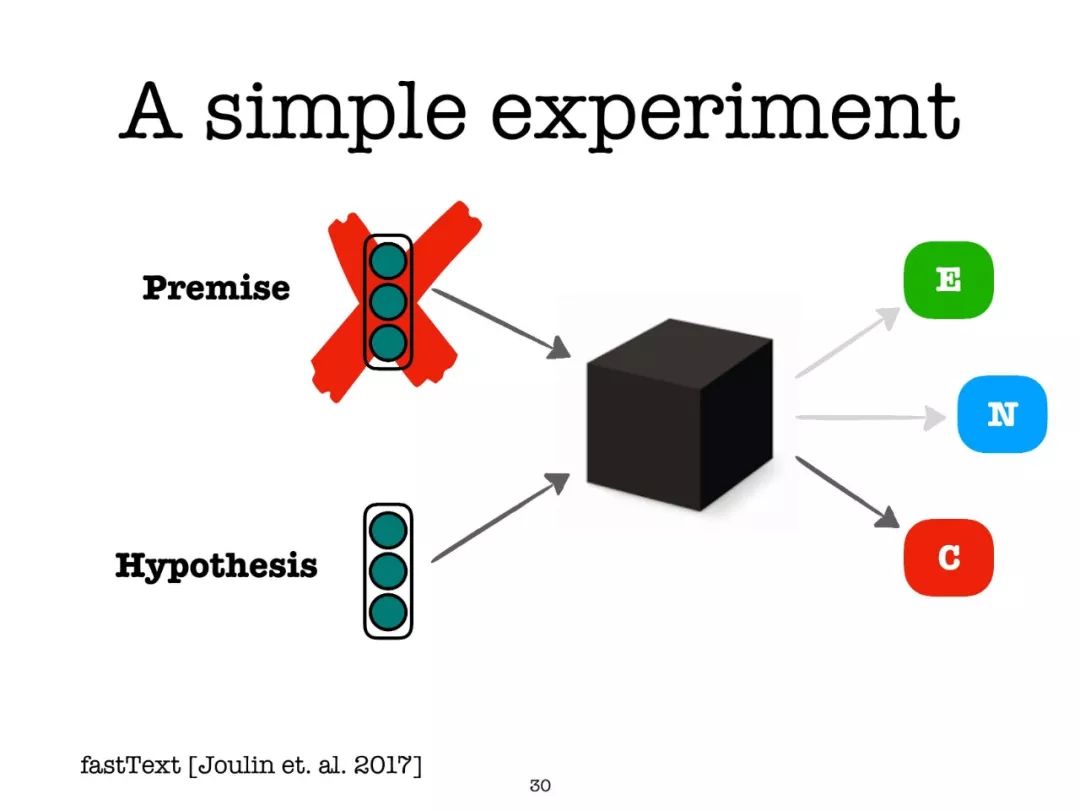 A simple experiment

Premise

Hypothesis

E

N

C

fastText [Joulin et. al. 2017]

30